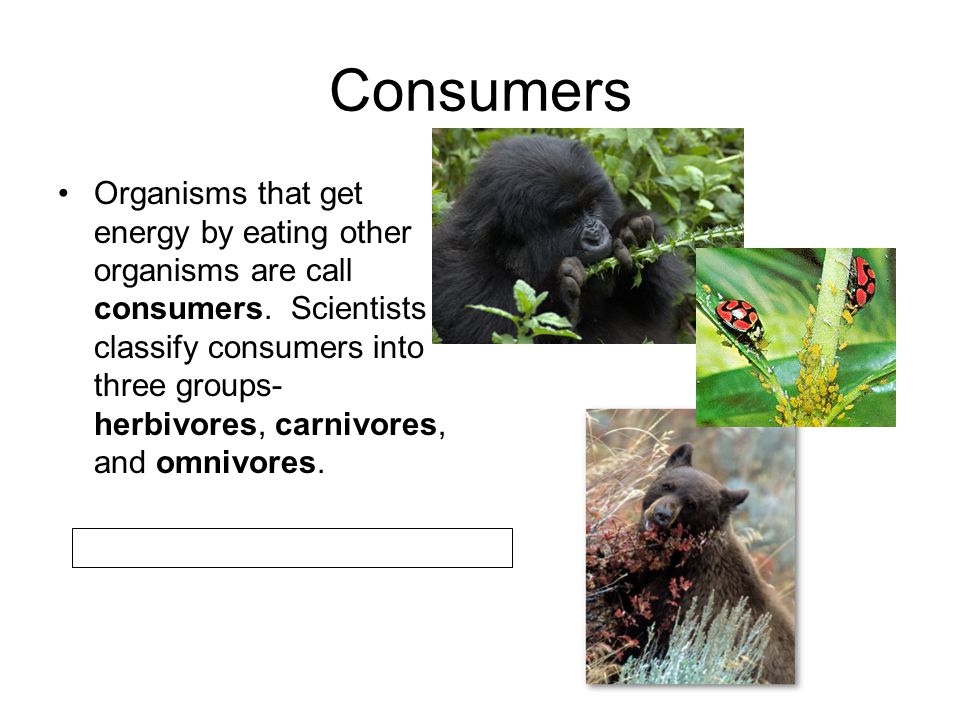 Consumers

• Organisms that get energy by eating other organisms are call consumers. Scientists classify consumers into three groups- herbivores, carnivores, and omnivores.